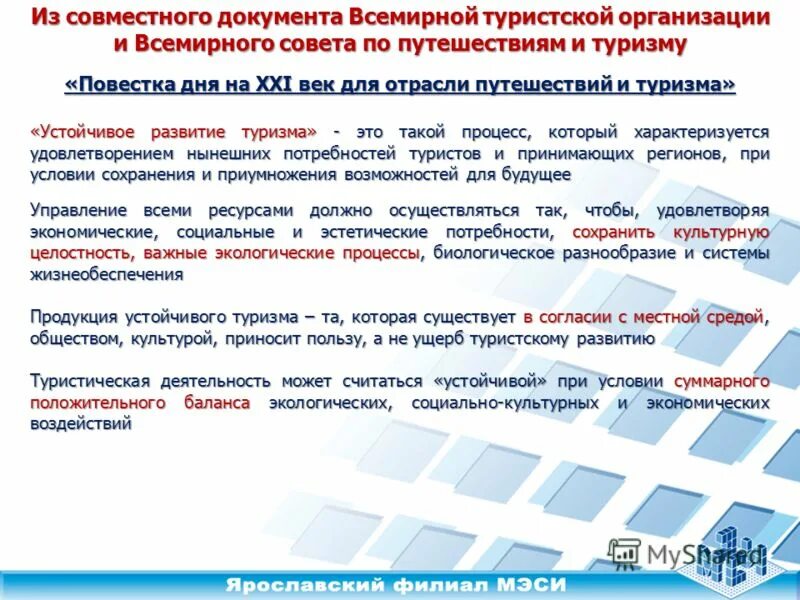 Из совместного документа Всемирной туристской организации и Всемирного совета по путешествиям и туризму

«Повестка дня на XXI век для отрасли путешествий и туризма»

«Устойчивое развитие туризма» - это такой процесс, который характеризуется удовлетворением нынешних потребностей туристов и принимающих регионов, при условии сохранения и приумножения возможностей для будущее

Управление всеми ресурсами должно осуществляться так, чтобы, удовлетворяя экономические, социальные и эстетические потребности, сохранить культурную целостность, важные экологические процессы, биологическое разнообразие и системы жизнеобеспечения

Продукция устойчивого туризма – та, которая существует в согласии с местной средой, обществом, культурой, приносит пользу, а не ущерб туристскому развитию

Туристическая деятельность может считаться «устойчивой» при условии суммарного положительного баланса экологических, социально-культурных и экономических воздействий

MyShared

Ярославский филиал МЭСИ